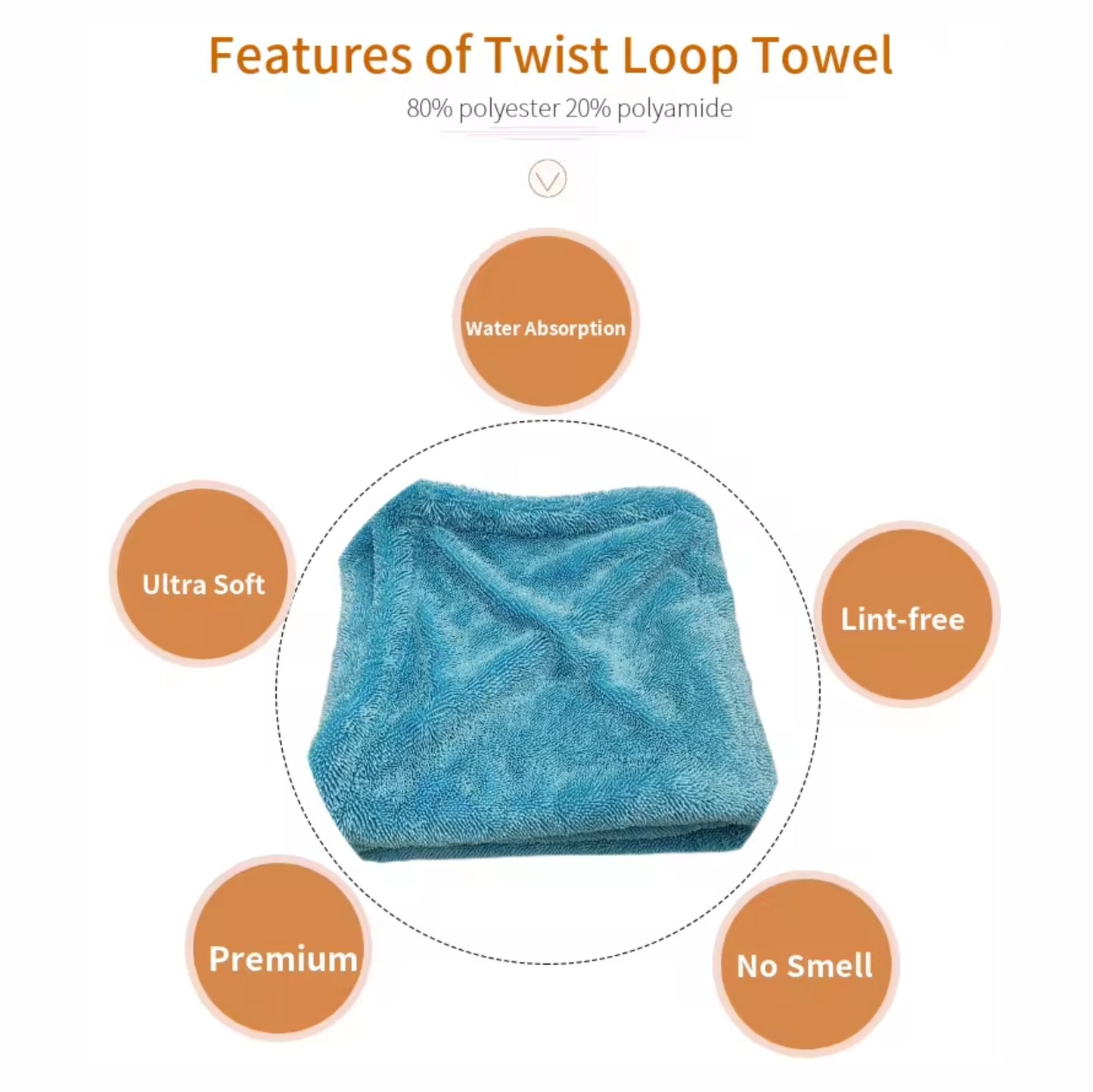 Features of Twist Loop Towel

80% polyester 20% polyamide

Water Absorption

Ultra Soft

Lint-free

Premium

No Smell